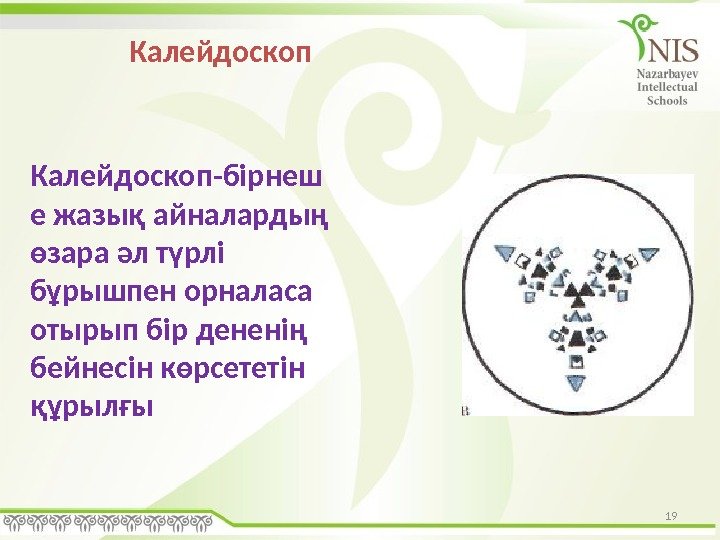 Калейдоскоп

NIS
Nazarbayev
Intellectual
Schools

Калейдоскоп-бірнеше жазық айналардың өзара әл түрлі бұрышпен орналаса отырып бір дененің бейнесін көрсететін құрылғы

в

19